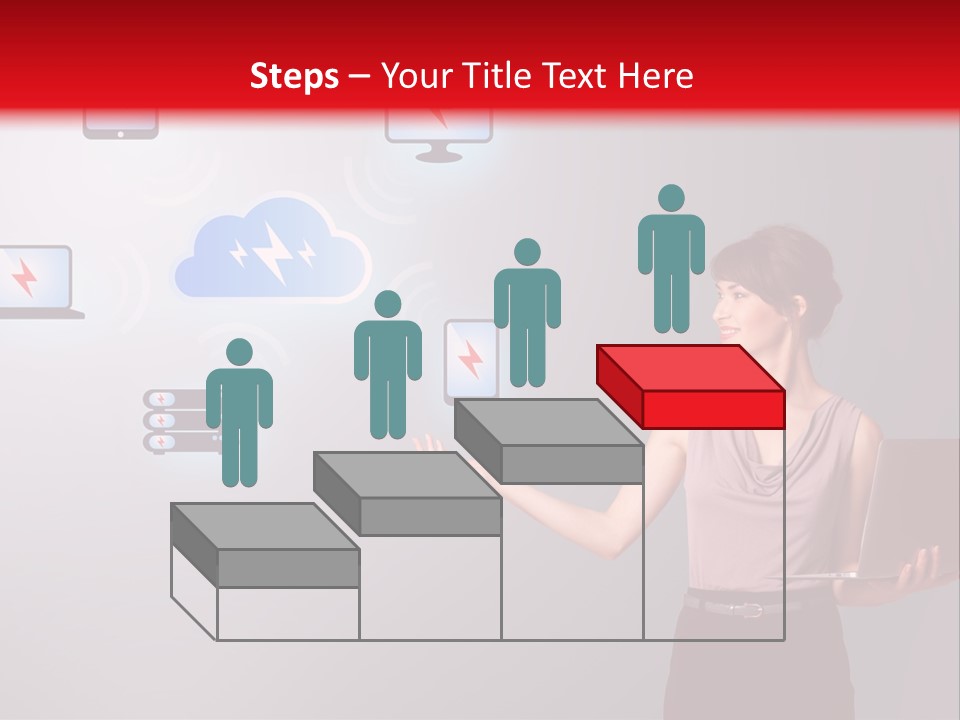 Steps – Your Title Text Here